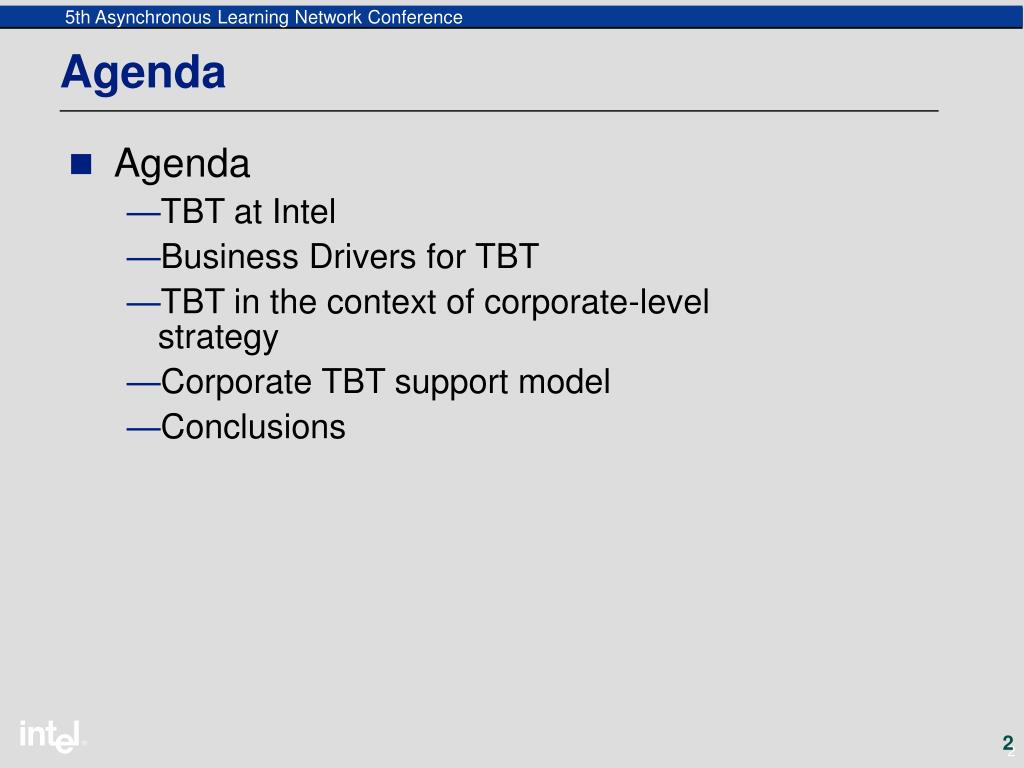 5th Asynchronous Learning Network Conference

Agenda

■ Agenda
—TBT at Intel
—Business Drivers for TBT
—TBT in the context of corporate-level strategy
—Corporate TBT support model
—Conclusions

intel®

2